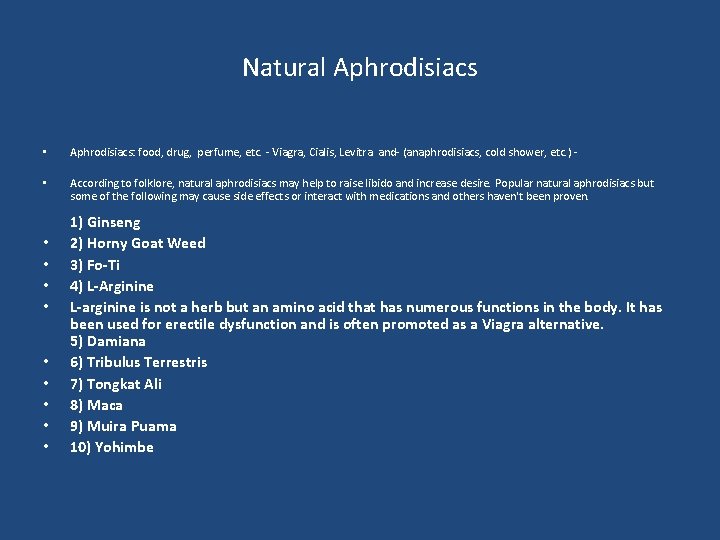 Natural Aphrodisiacs

• Aphrodisiacs: food, drug, perfume, etc. - Viagra, Cialis, Levitra and- (anaphrodisiacs, cold shower, etc.) -

• According to folklore, natural aphrodisiacs may help to raise libido and increase desire. Popular natural aphrodisiacs but some of the following may cause side effects or interact with medications and others haven't been proven.

1) Ginseng
• 2) Horny Goat Weed
• 3) Fo-Ti
• 4) L-Arginine
• L-arginine is not a herb but an amino acid that has numerous functions in the body. It has been used for erectile dysfunction and is often promoted as a Viagra alternative.
5) Damiana
• 6) Tribulus Terrestris
• 7) Tongkat Ali
• 8) Maca
• 9) Muira Puama
• 10) Yohimbe